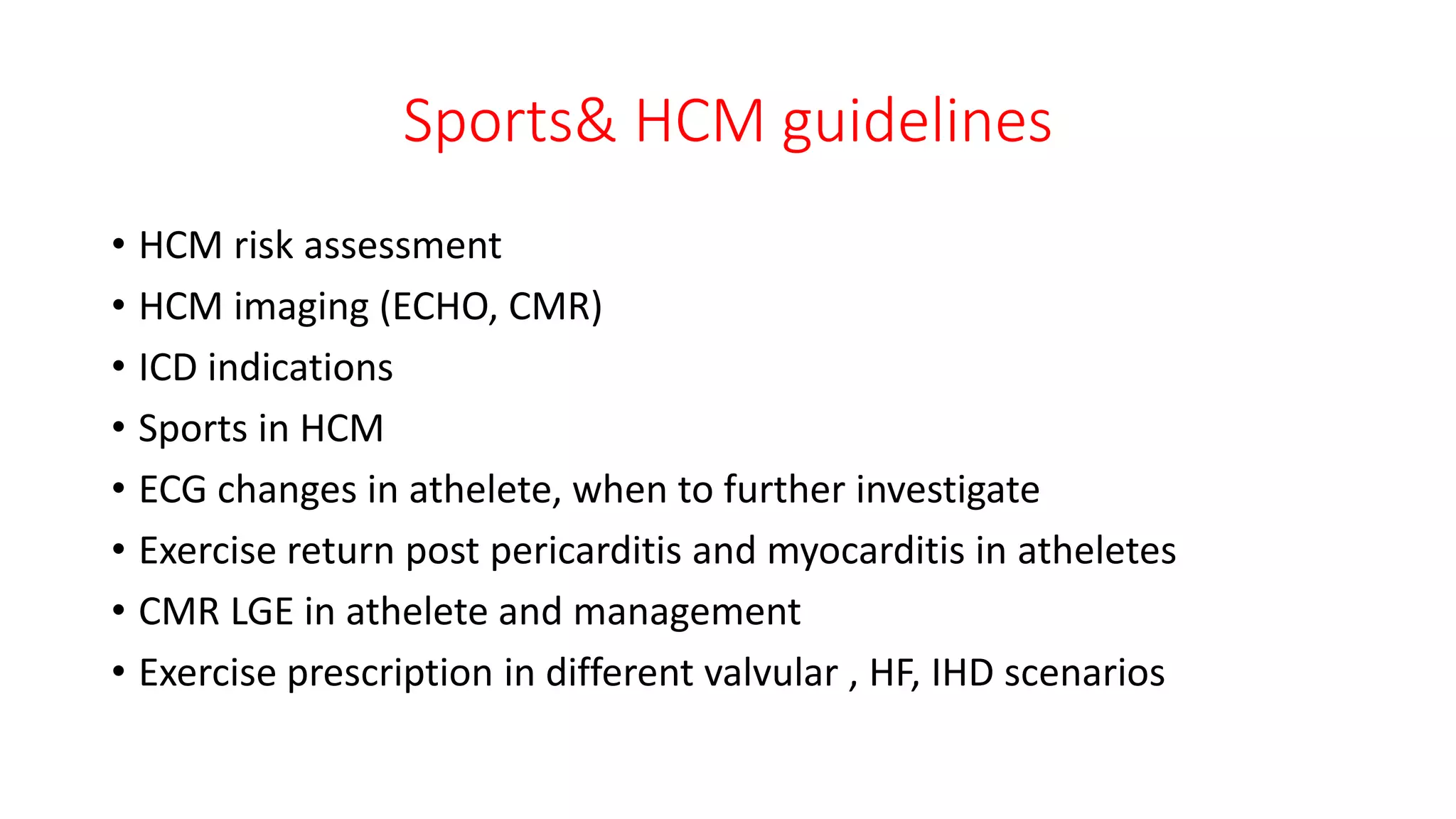 Sports& HCM guidelines

• HCM risk assessment
• HCM imaging (ECHO, CMR)
• ICD indications
• Sports in HCM
• ECG changes in athelete, when to further investigate
• Exercise return post pericarditis and myocarditis in atheletes
• CMR LGE in athelete and management
• Exercise prescription in different valvular , HF, IHD scenarios